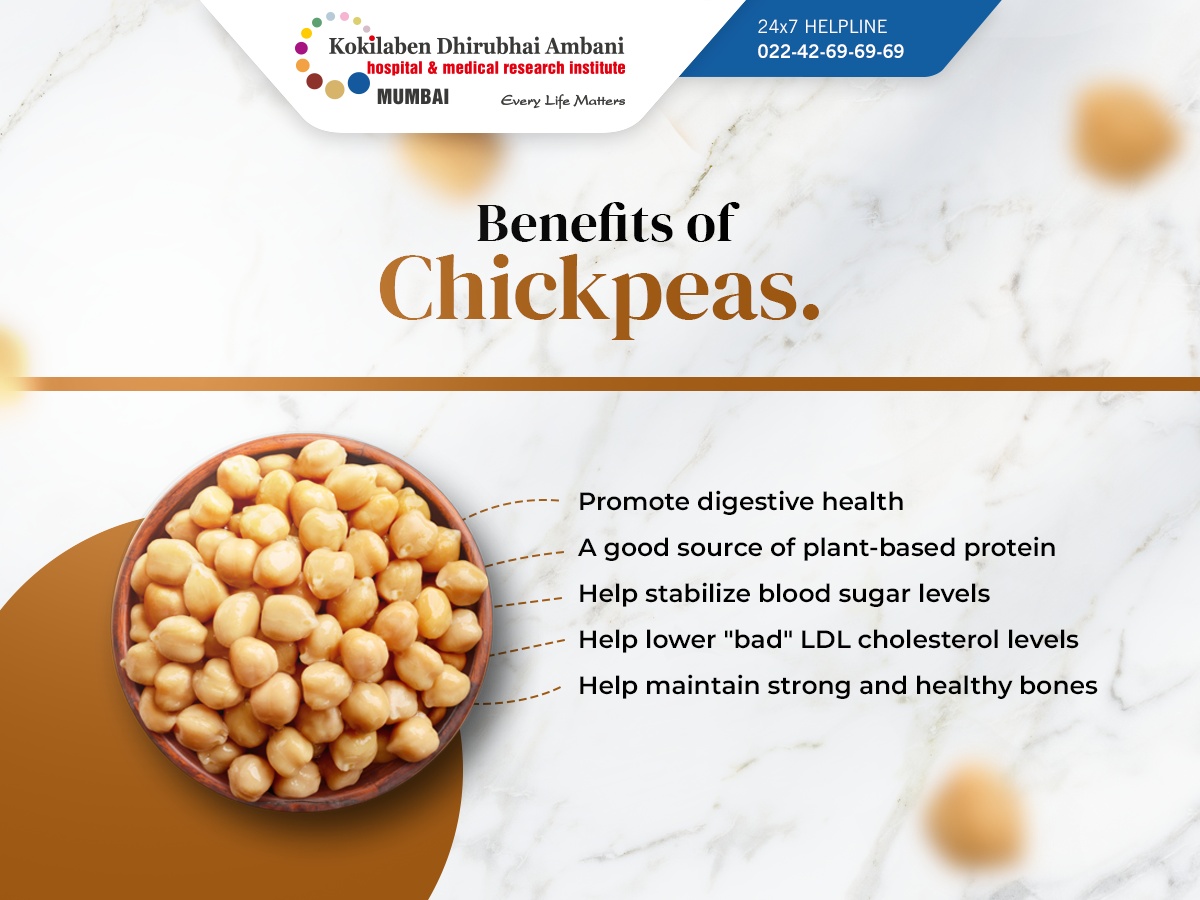 Kokilaben Dhirubhai Ambani
hospital & medical research institute
MUMBAI
Every Life Matters

24x7 HELPLINE
022-42-69-69-69

Benefits of
Chickpeas.

Promote digestive health
A good source of plant-based protein
Help stabilize blood sugar levels
Help lower "bad" LDL cholesterol levels
Help maintain strong and healthy bones